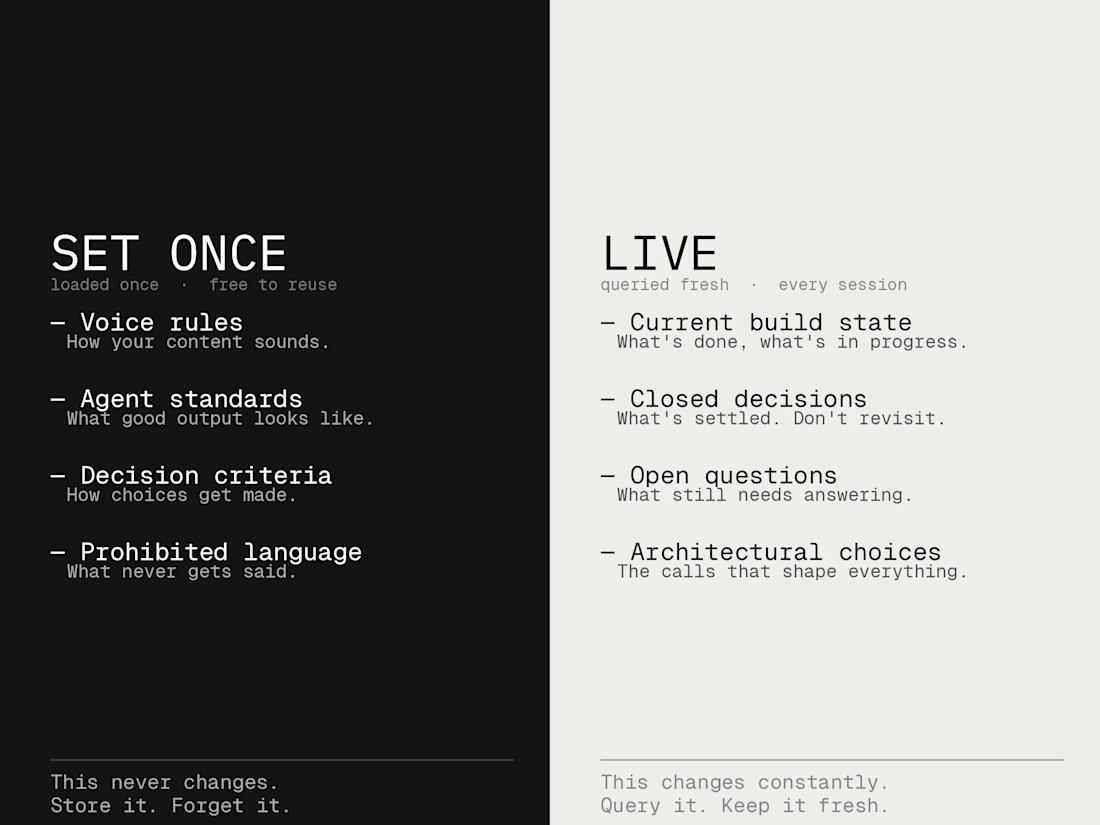 SET ONCE
loaded once · free to reuse

— Voice rules
How your content sounds.

— Agent standards
What good output looks like.

— Decision criteria
How choices get made.

— Prohibited language
What never gets said.

This never changes.
Store it. Forget it.

LIVE
queried fresh · every session

— Current build state
What's done, what's in progress.

— Closed decisions
What's settled. Don't revisit.

— Open questions
What still needs answering.

— Architectural choices
The calls that shape everything.

This changes constantly.
Query it. Keep it fresh.